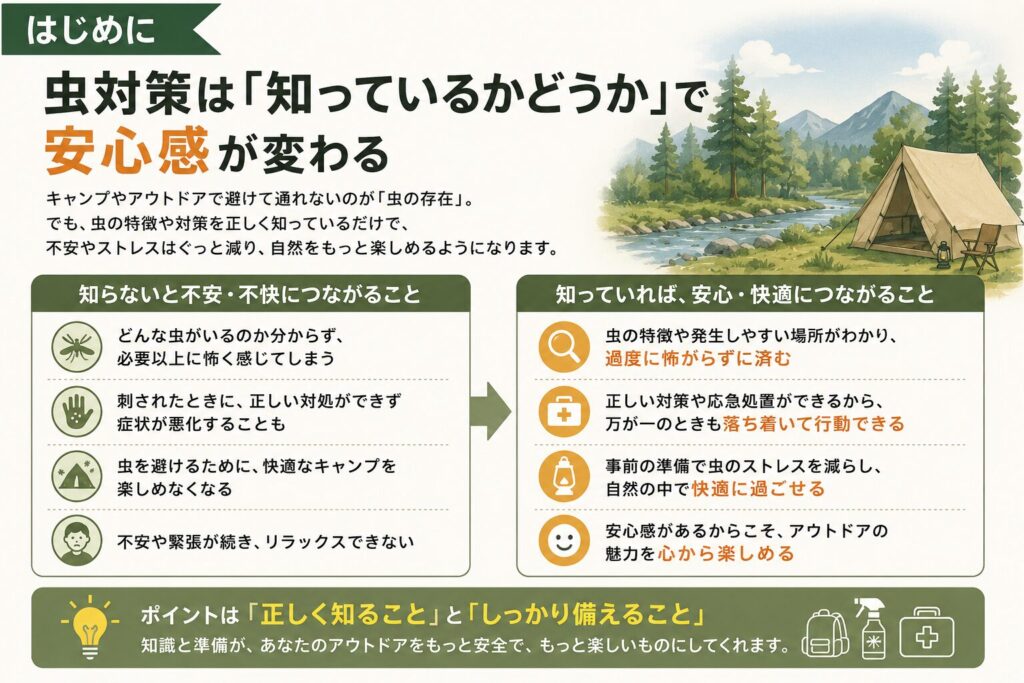 はじめに

虫対策は「知っているかどうか」で安心感が変わる

キャンプやアウトドアで避けて通れないのが「虫の存在」。
でも、虫の特徴や対策を正しく知っているだけで、
不安やストレスはぐっと減り、自然をもっと楽しめるようになります。

知らないと不安・不快につながること

どんな虫がいるのか分からず、必要以上に怖く感じてしまう

刺されたときに、正しい対処ができず症状が悪化することも

虫を避けるために、快適なキャンプを楽しめなくなる

不安や緊張が続き、リラックスできない

知っていれば、安心・快適につながること

虫の特徴や発生しやすい場所がわかり、過度に怖がらずに済む

正しい対策や応急処置ができるから、万が一のときも落ち着いて行動できる

事前の準備で虫のストレスを減らし、自然の中で快適に過ごせる

安心感があるからこそ、アウトドアの魅力を心から楽しめる

ポイントは「正しく知ること」と「しっかり備えること」
知識と準備が、あなたのアウトドアをもっと安全で、もっと楽しいものにしてくれます。